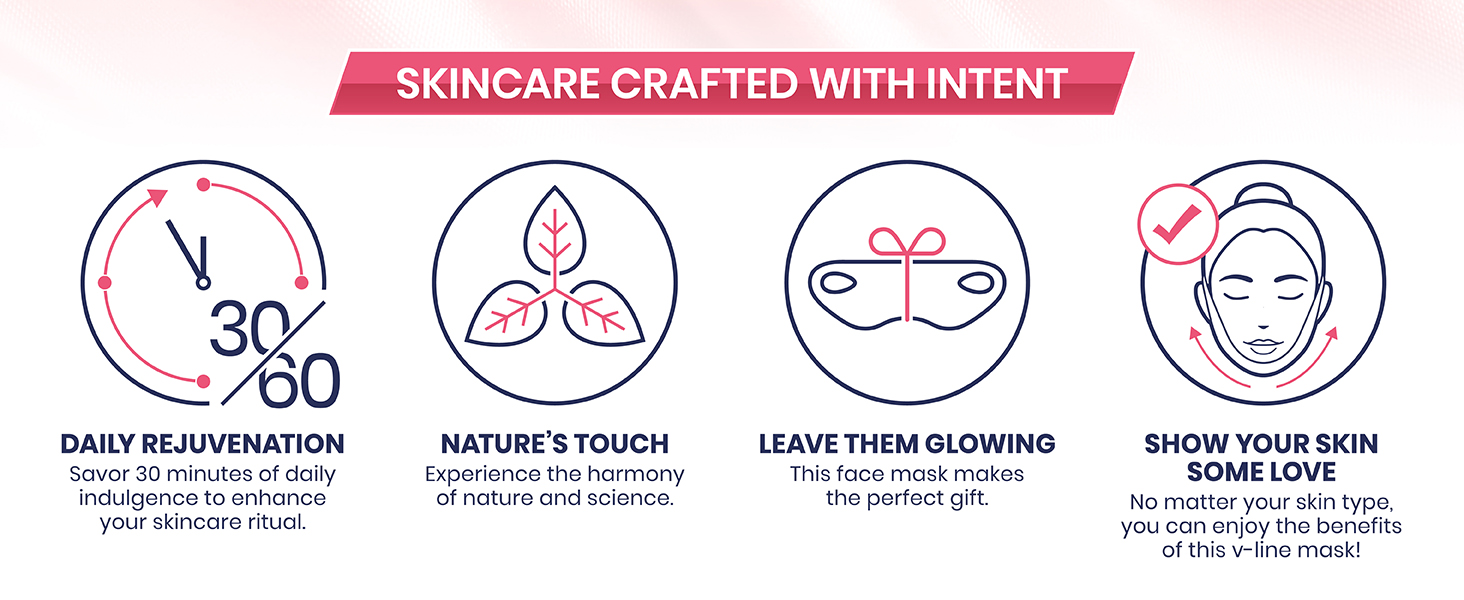 SKINCARE CRAFTED WITH INTENT

30/60

DAILY REJUVENATION
Savor 30 minutes of daily indulgence to enhance your skincare ritual.

NATURE'S TOUCH
Experience the harmony of nature and science.

LEAVE THEM GLOWING
This face mask makes the perfect gift.

SHOW YOUR SKIN SOME LOVE
No matter your skin type, you can enjoy the benefits of this v-line mask!